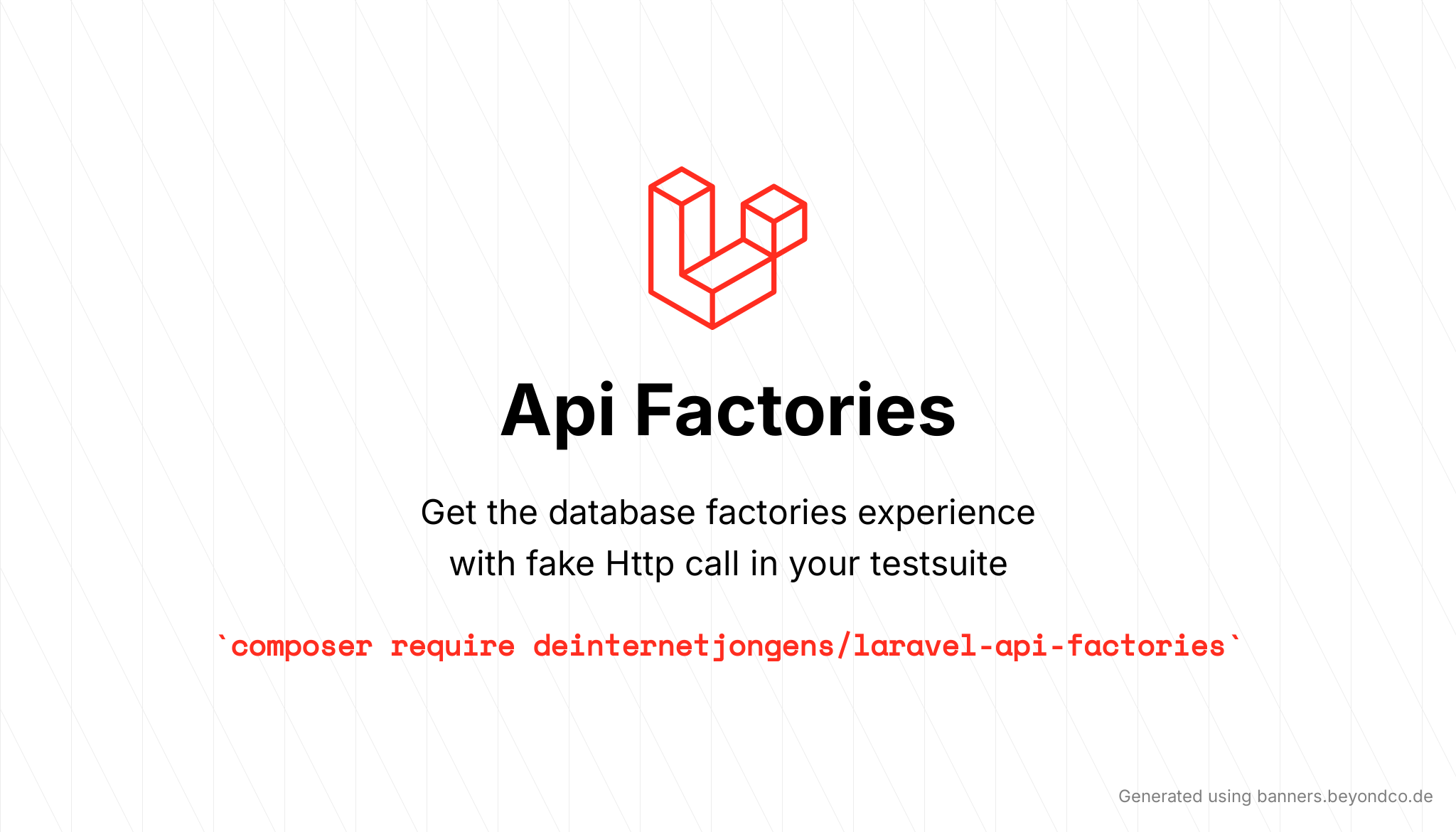 Api Factories

Get the database factories experience with fake Http call in your testsuite

`composer require deinternetjongens/laravel-api-factories`

Generated using banners.beyondco.de